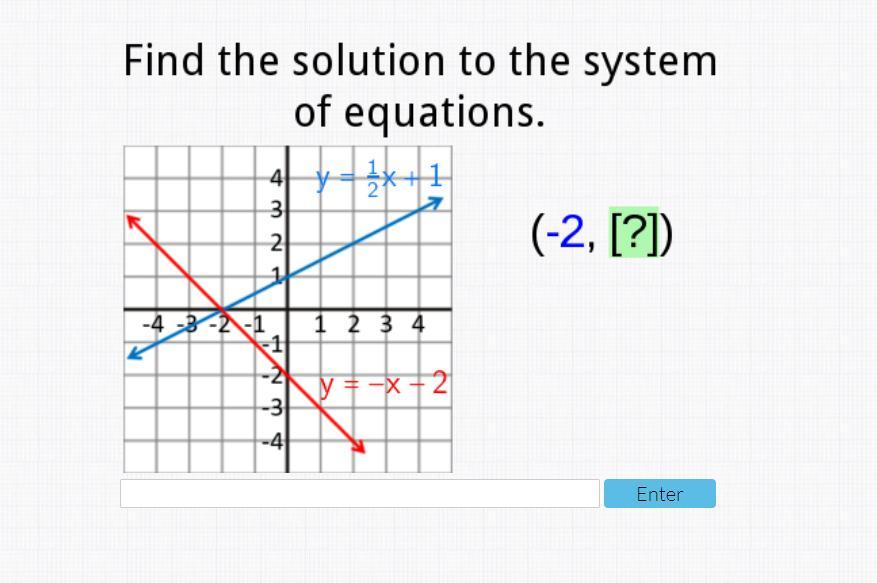 Find the solution to the system of equations.

$y = \frac{1}{2}x + 1$

4
3
2
1
-4 -3 -2 -1 1 2 3 4
-1
-2
-3
-4

$y = -x - 2$

(-2, [?])

Enter